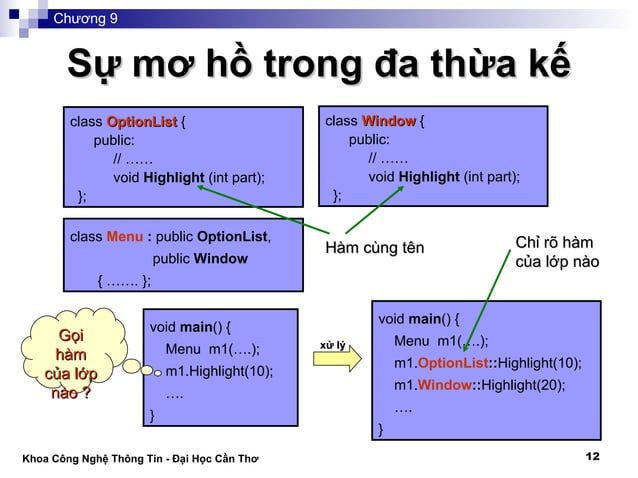 Chương 9

Sự mơ hồ trong đa thừa kế

class OptionList {
public:
// ……
void Highlight (int part);
};

class Window {
public:
// ……
void Highlight (int part);
};

class Menu : public OptionList,
public Window
{ ……. };

Hàm cùng tên

Chỉ rõ hàm của lớp nào

Gọi hàm của lớp nào ?

void main() {
Menu m1(….);
m1.Highlight(10);
….
}

xử lý

void main() {
Menu m1(….);
m1.OptionList::Highlight(10);
m1.Window::Highlight(20);
….
}

Khoa Công Nghệ Thông Tin - Đại Học Cần Thơ

12